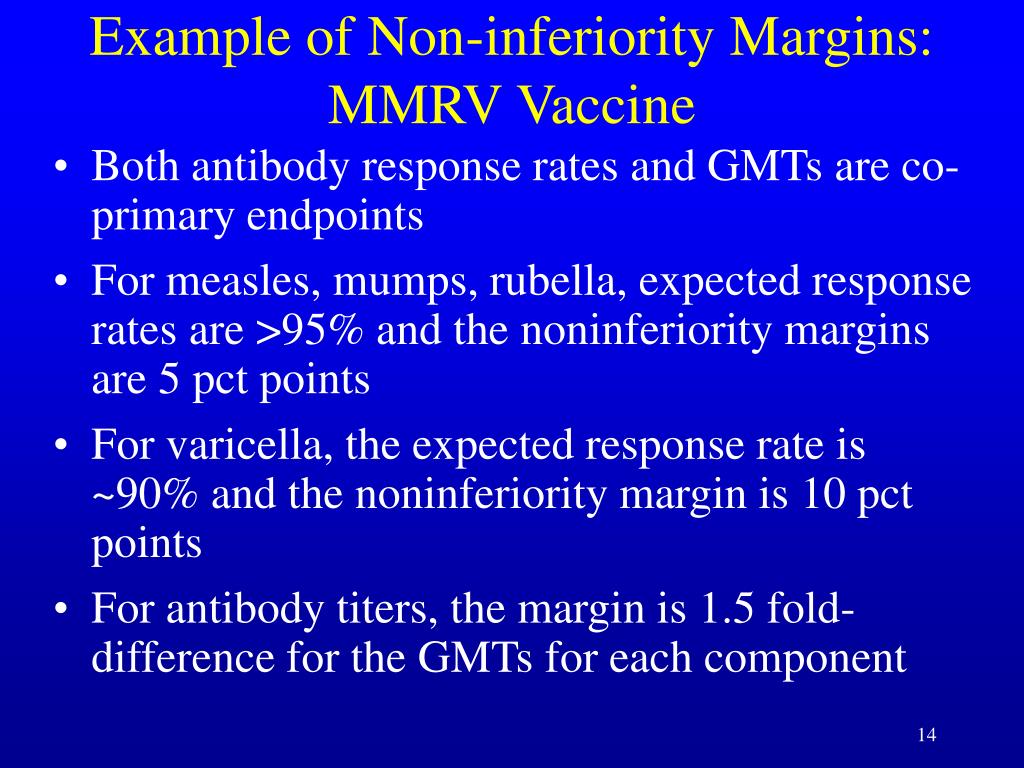 Example of Non-inferiority Margins: MMRV Vaccine

• Both antibody response rates and GMTs are co-primary endpoints

• For measles, mumps, rubella, expected response rates are >95% and the noninferiority margins are 5 pct points

• For varicella, the expected response rate is ~90% and the noninferiority margin is 10 pct points

• For antibody titers, the margin is 1.5 fold-difference for the GMTs for each component

14